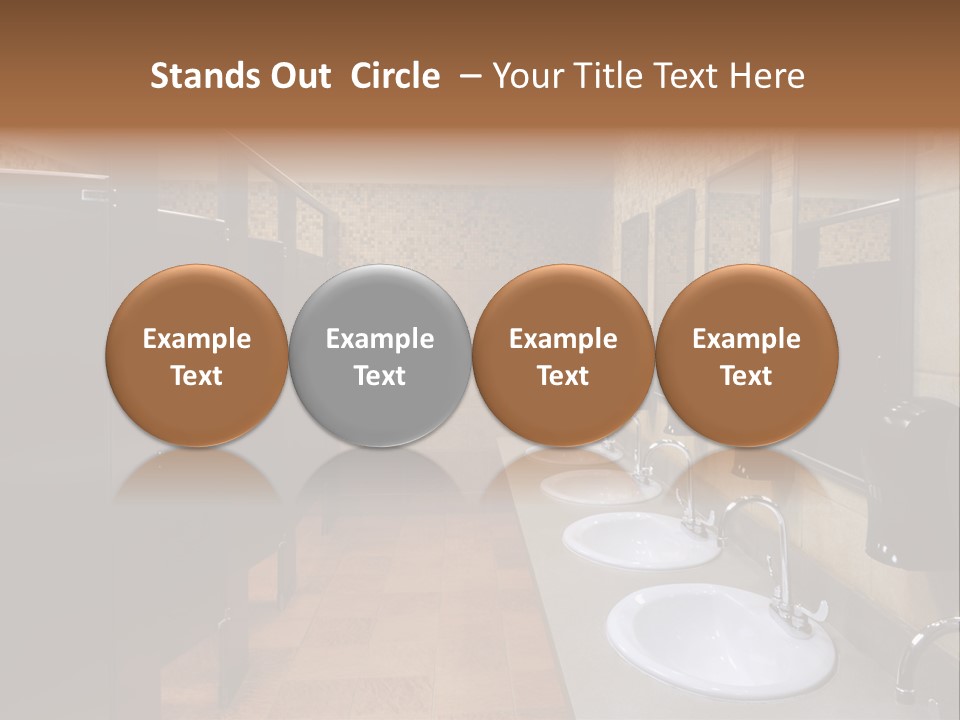 Stands Out Circle – Your Title Text Here

Example Text

Example Text

Example Text

Example Text